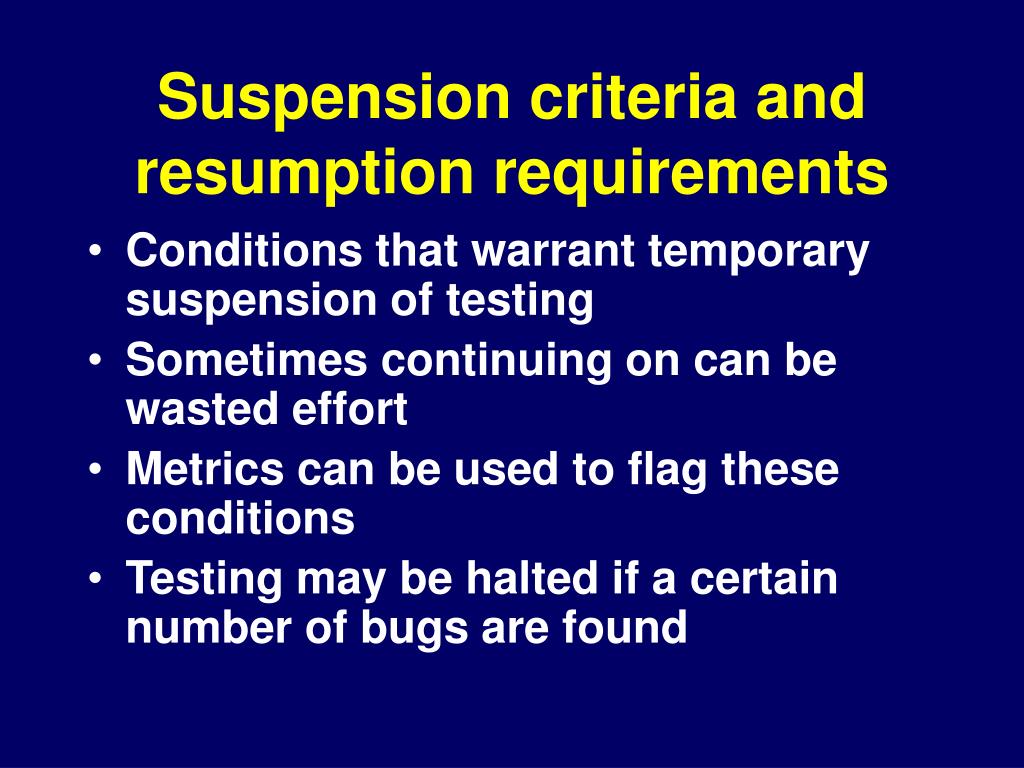 Suspension criteria and resumption requirements

• Conditions that warrant temporary suspension of testing
• Sometimes continuing on can be wasted effort
• Metrics can be used to flag these conditions
• Testing may be halted if a certain number of bugs are found